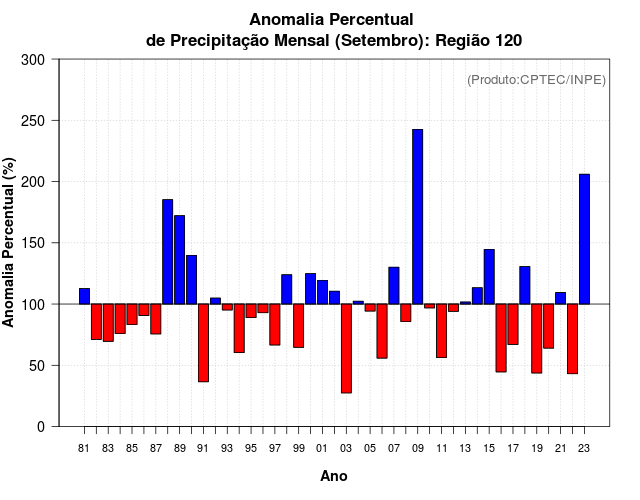 Anomalia Percentual
de Precipitação Mensal (Setembro): Região 120

(Produto:CPTEC/INPE)

Anomalia Percentual (%)

300
250
200
150
100
50
0

81 83 85 87 89 91 93 95 97 99 01 03 05 07 09 11 13 15 17 19 21 23

Ano